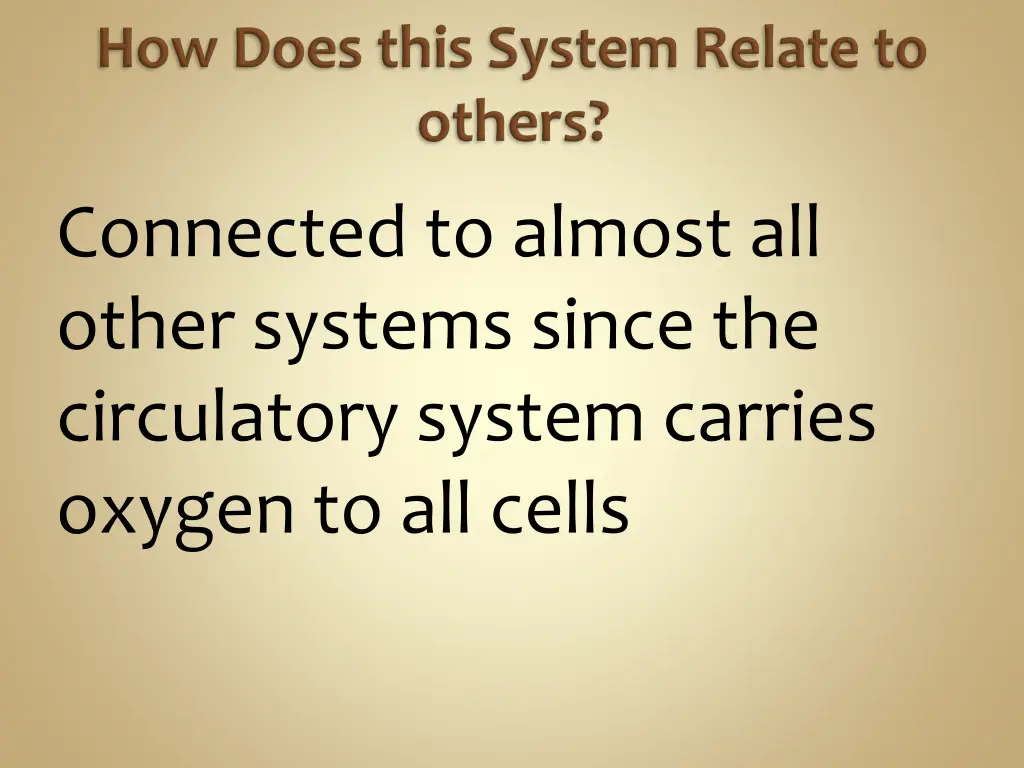 How Does this System Relate to others?

Connected to almost all other systems since the circulatory system carries oxygen to all cells